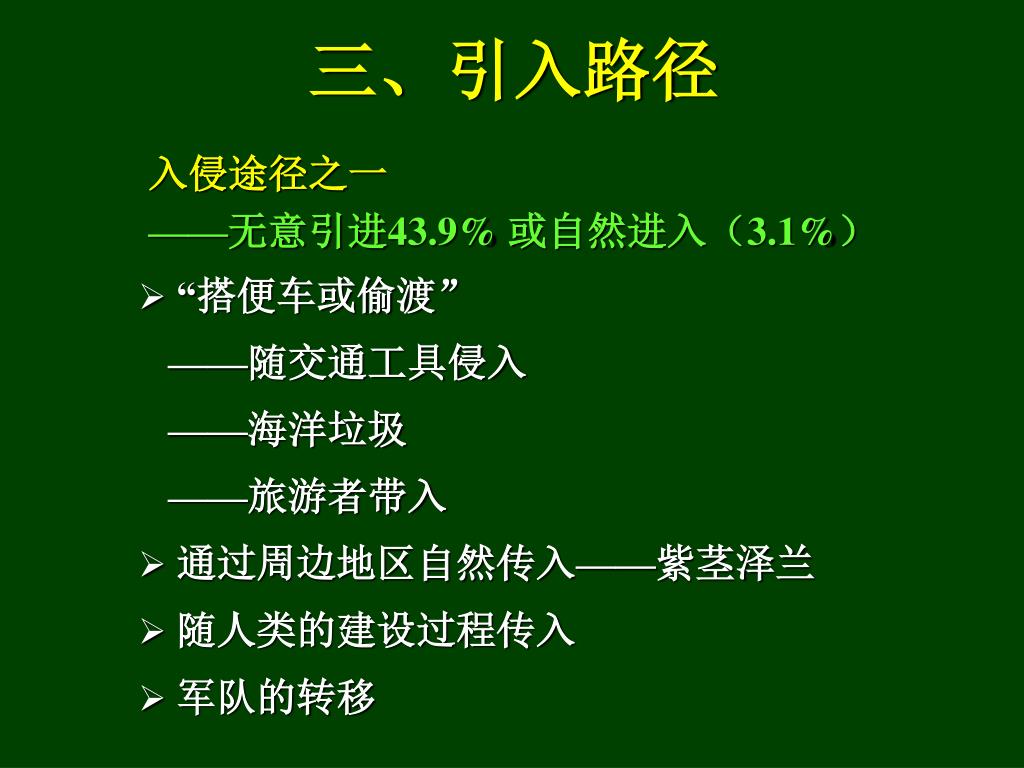 三、引入路径

入侵途径之一
——无意引进43.9％ 或自然进入（3.1％）

➢ “搭便车或偷渡”
——随交通工具侵入
——海洋垃圾
——旅游者带入

➢ 通过周边地区自然传入——紫茎泽兰

➢ 随人类的建设过程传入

➢ 军队的转移